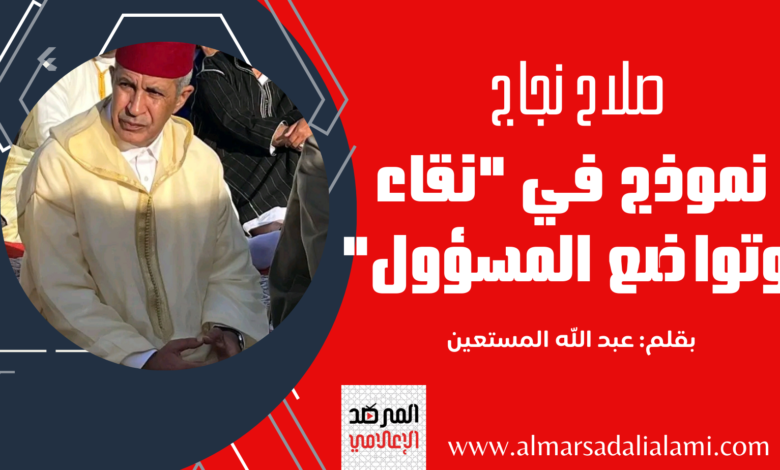 صلاح نجاح

نموذج في "نقاء وتواضع المسؤول"

بقلم: عبد الله المستعين

المرصد الإعلامي

www.almarsadalialami.com